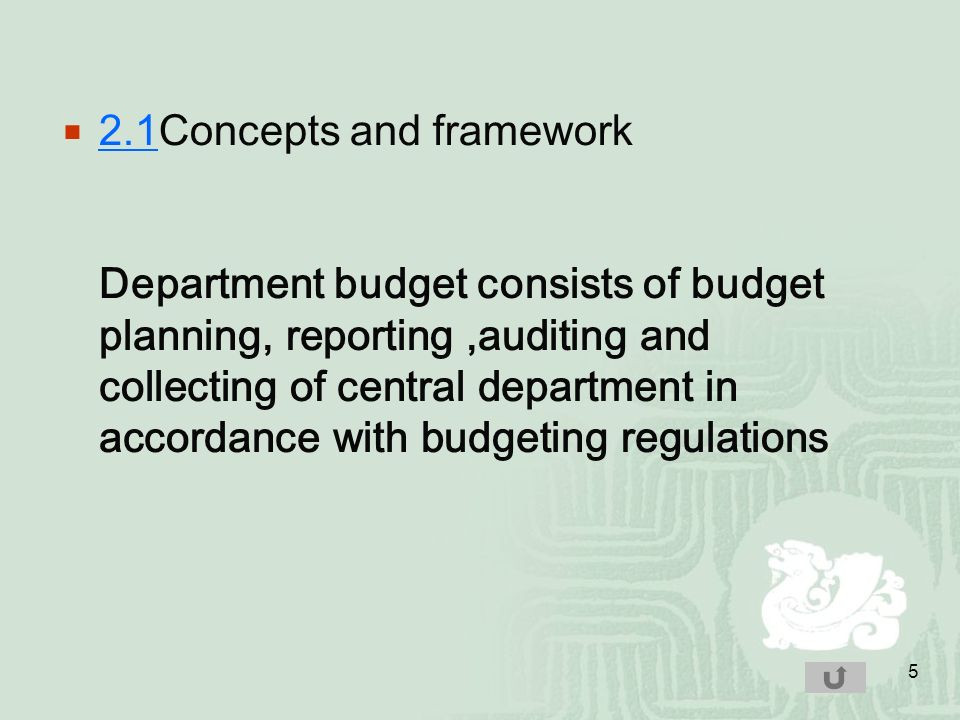 2.1Concepts and framework

Department budget consists of budget planning, reporting ,auditing and collecting of central department in accordance with budgeting regulations

5